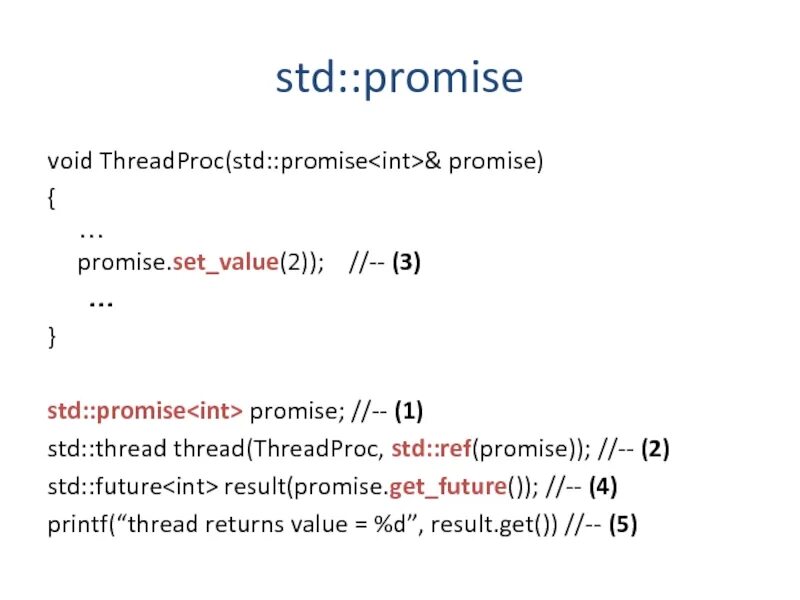 std::promise

void ThreadProc(std::promise<int>& promise)
{
…
promise.set_value(2)); //-- (3)
…
}

std::promise<int> promise; //-- (1)
std::thread thread(ThreadProc, std::ref(promise)); //-- (2)
std::future<int> result(promise.get_future()); //-- (4)
printf(“thread returns value = %d”, result.get()) //-- (5)